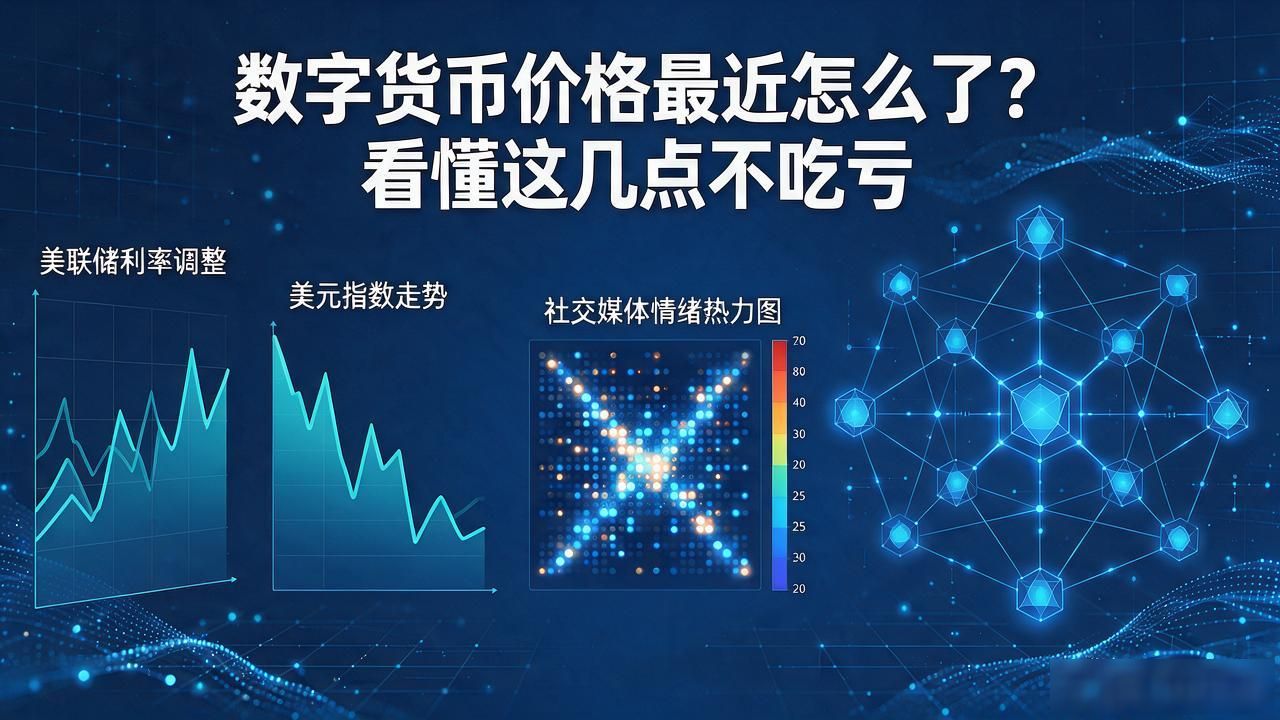 数字货币价格最近怎么了？
看懂这几点不吃亏

美联储利率调整

美元指数走势

社交媒体情绪热力图

20
80
40
30
20
25
25
30
20